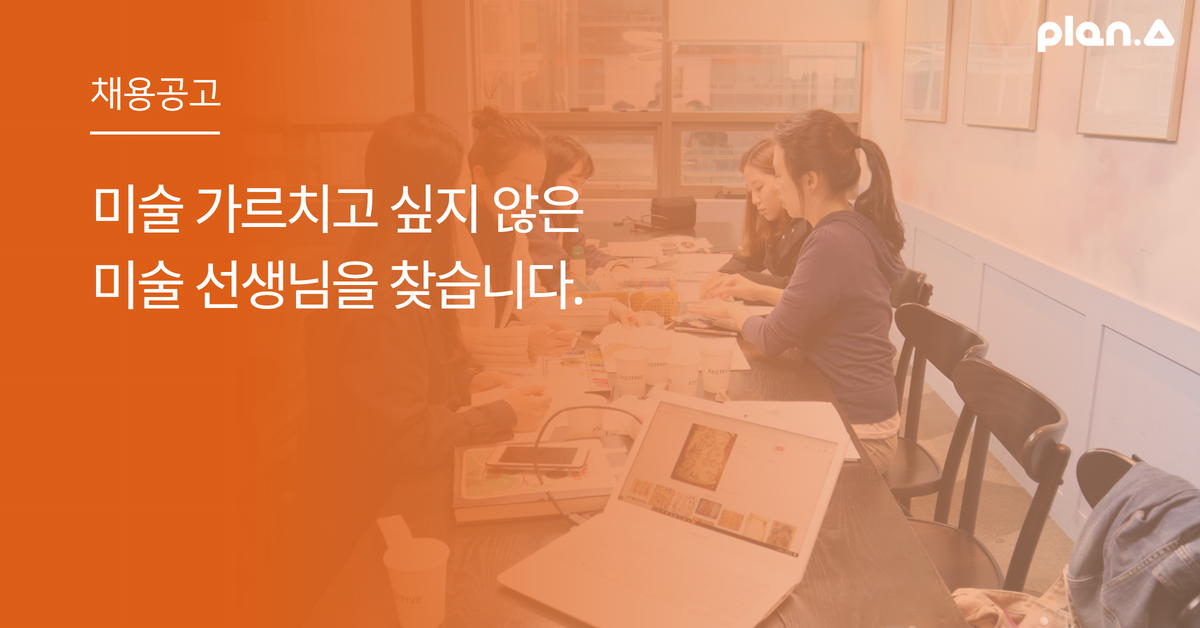 plan.A

채용공고

미술 가르치고 싶지 않은
미술 선생님을 찾습니다.